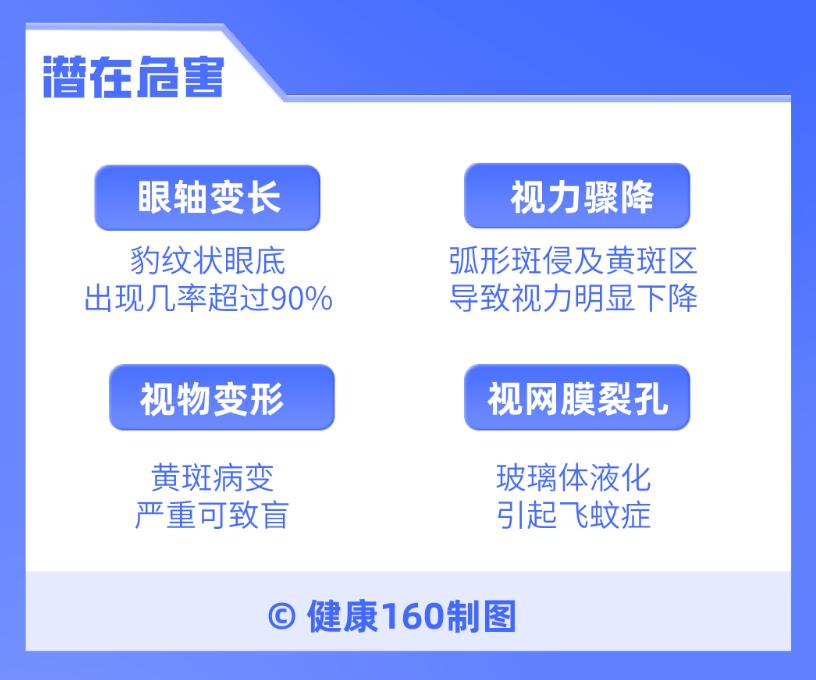 潜在危害

眼轴变长
豹纹状眼底
出现几率超过90%

视力骤降
弧形斑侵及黄斑区
导致视力明显下降

视物变形
黄斑病变
严重可致盲

视网膜裂孔
玻璃体液化
引起飞蚊症

© 健康160制图